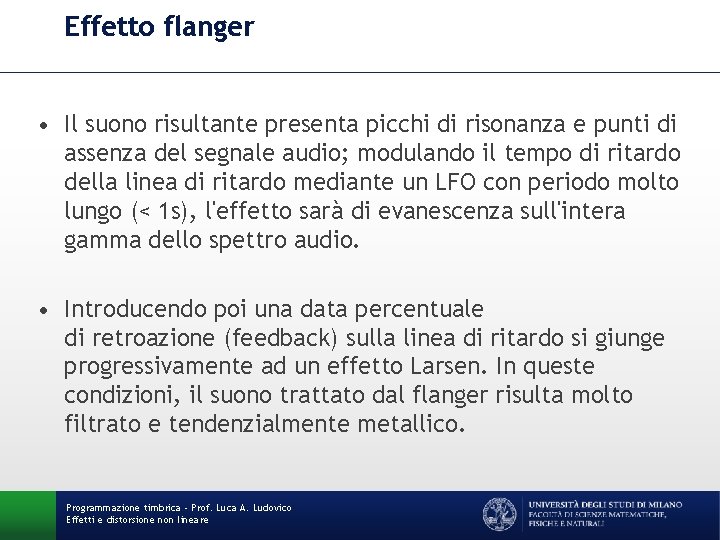 Effetto flanger

• Il suono risultante presenta picchi di risonanza e punti di assenza del segnale audio; modulando il tempo di ritardo della linea di ritardo mediante un LFO con periodo molto lungo (< 1s), l'effetto sarà di evanescenza sull'intera gamma dello spettro audio.

• Introducendo poi una data percentuale di retroazione (feedback) sulla linea di ritardo si giunge progressivamente ad un effetto Larsen. In queste condizioni, il suono trattato dal flanger risulta molto filtrato e tendenzialmente metallico.

Programmazione timbrica - Prof. Luca A. Ludovico
Effetti e distorsione non lineare

UNIVERSITÀ DEGLI STUDI DI MILANO
FACOLTÀ DI SCIENZE MATEMATICHE, FISICHE E NATURALI